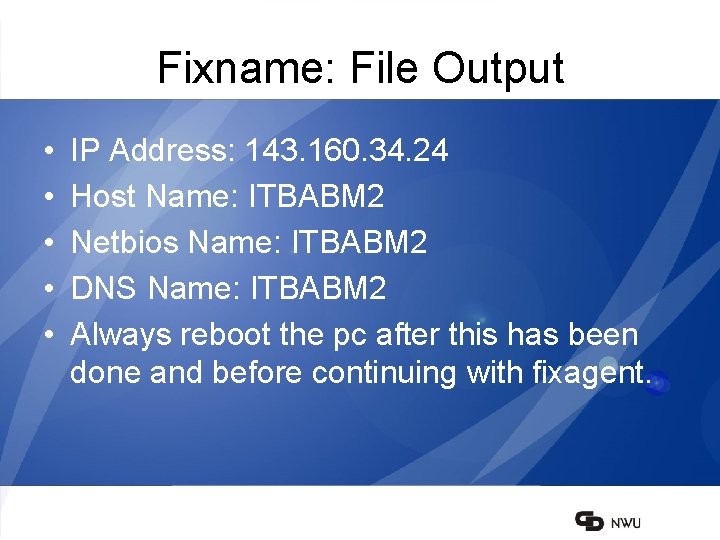 Fixname: File Output

• IP Address: 143.160.34.24
• Host Name: ITBABM2
• Netbios Name: ITBABM2
• DNS Name: ITBABM2
• Always reboot the pc after this has been done and before continuing with fixagent.

NWU